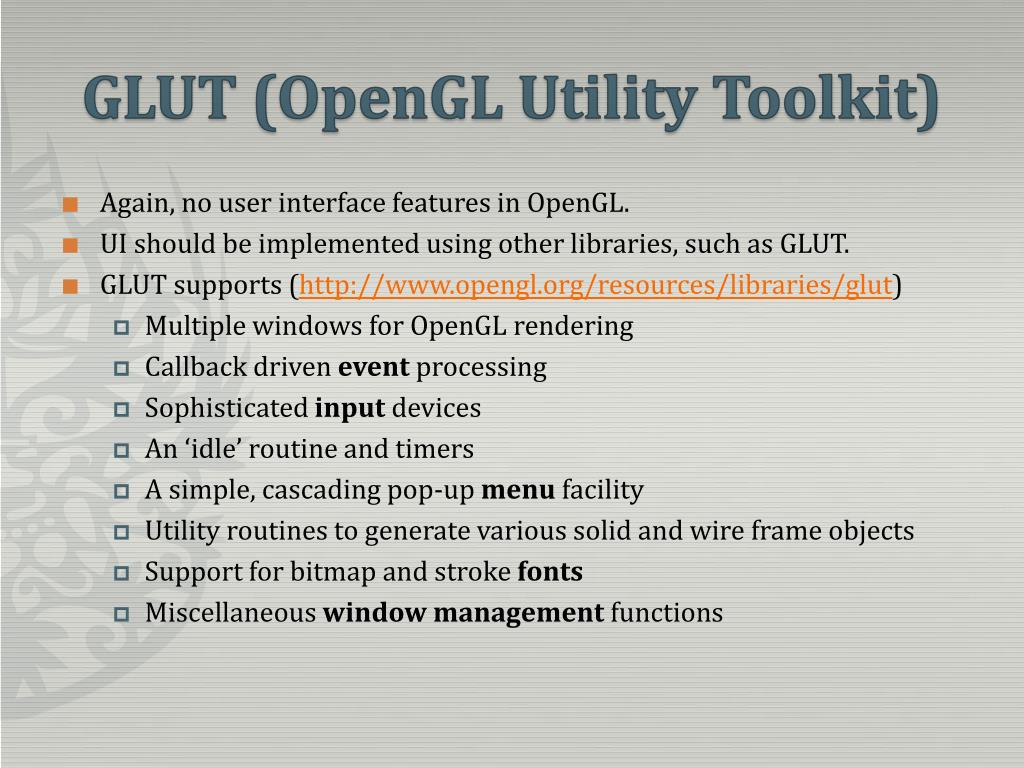 GLUT (OpenGL Utility Toolkit)

Again, no user interface features in OpenGL.
UI should be implemented using other libraries, such as GLUT.
GLUT supports (http://www.opengl.org/resources/libraries/glut)
Multiple windows for OpenGL rendering
Callback driven event processing
Sophisticated input devices
An ‘idle’ routine and timers
A simple, cascading pop-up menu facility
Utility routines to generate various solid and wire frame objects
Support for bitmap and stroke fonts
Miscellaneous window management functions